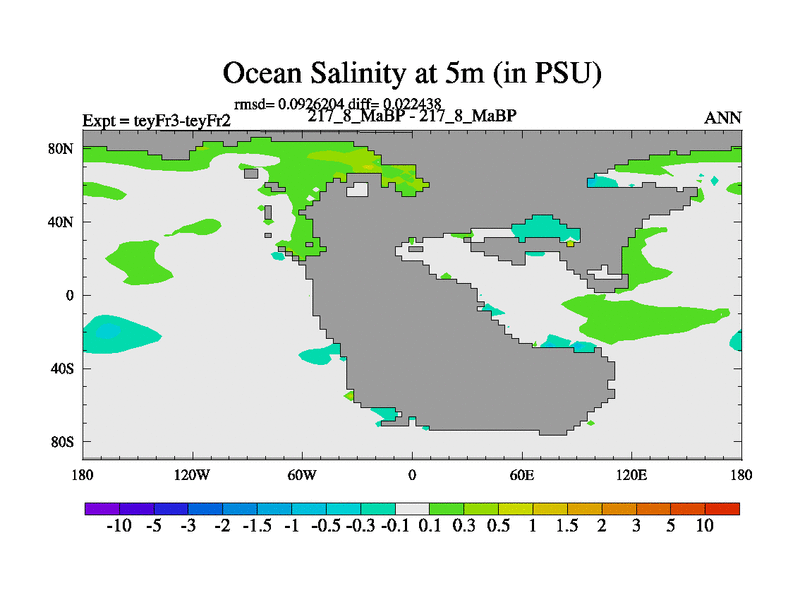 Ocean Salinity at 5m (in PSU)

rmsd= 0.0926204 diff= 0.022438

Expt = teyFr3-teyFr2

217_8_MaBP - 217_8_MaBP

ANN

80N
40N
0
40S
80S

180 120W 60W 0 60E 120E 180

-10 -5 -3 -2 -1.5 -1 -0.5 -0.3 -0.1 0.1 0.3 0.5 1 1.5 2 3 5 10